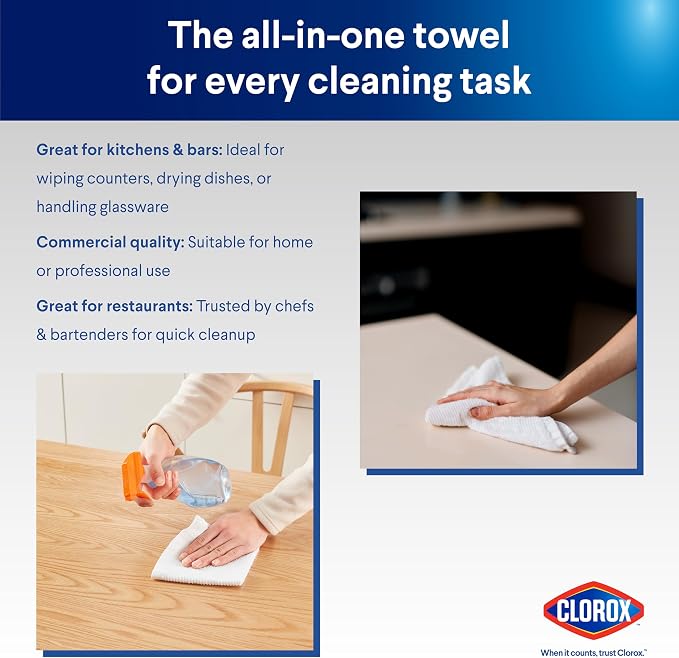 The all-in-one towel for every cleaning task

Great for kitchens & bars: Ideal for wiping counters, drying dishes, or handling glassware

Commercial quality: Suitable for home or professional use

Great for restaurants: Trusted by chefs & bartenders for quick cleanup

CLOROX

When it counts, trust Clorox.™